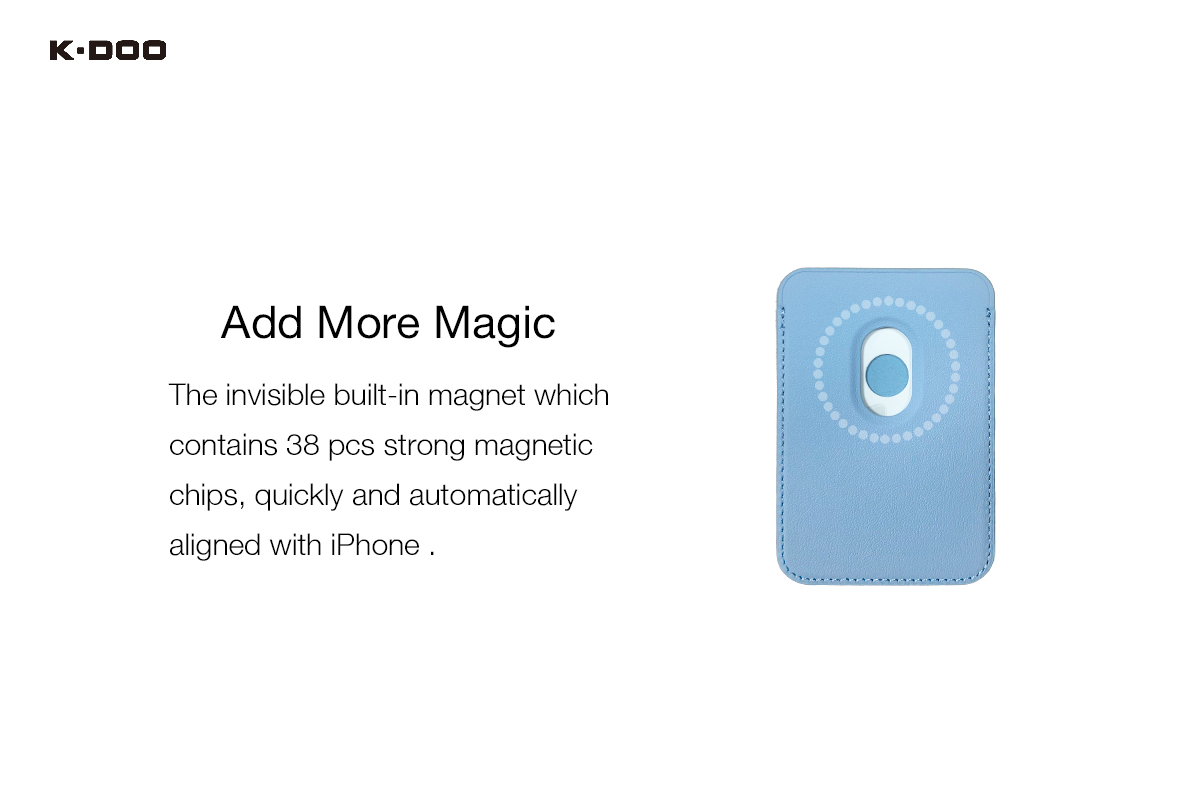 K·DOO

Add More Magic

The invisible built-in magnet which contains 38 pcs strong magnetic chips, quickly and automatically aligned with iPhone .